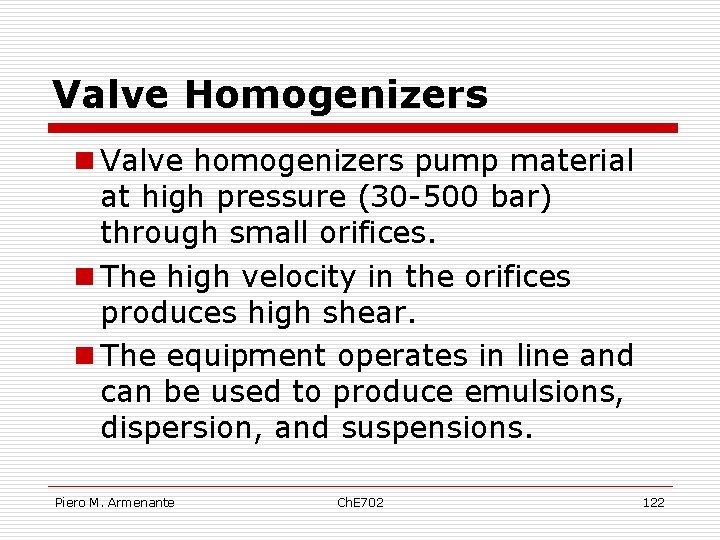 Valve Homogenizers

Valve homogenizers pump material at high pressure (30-500 bar) through small orifices.

The high velocity in the orifices produces high shear.

The equipment operates in line and can be used to produce emulsions, dispersion, and suspensions.

Piero M. Armenante ChE702 122